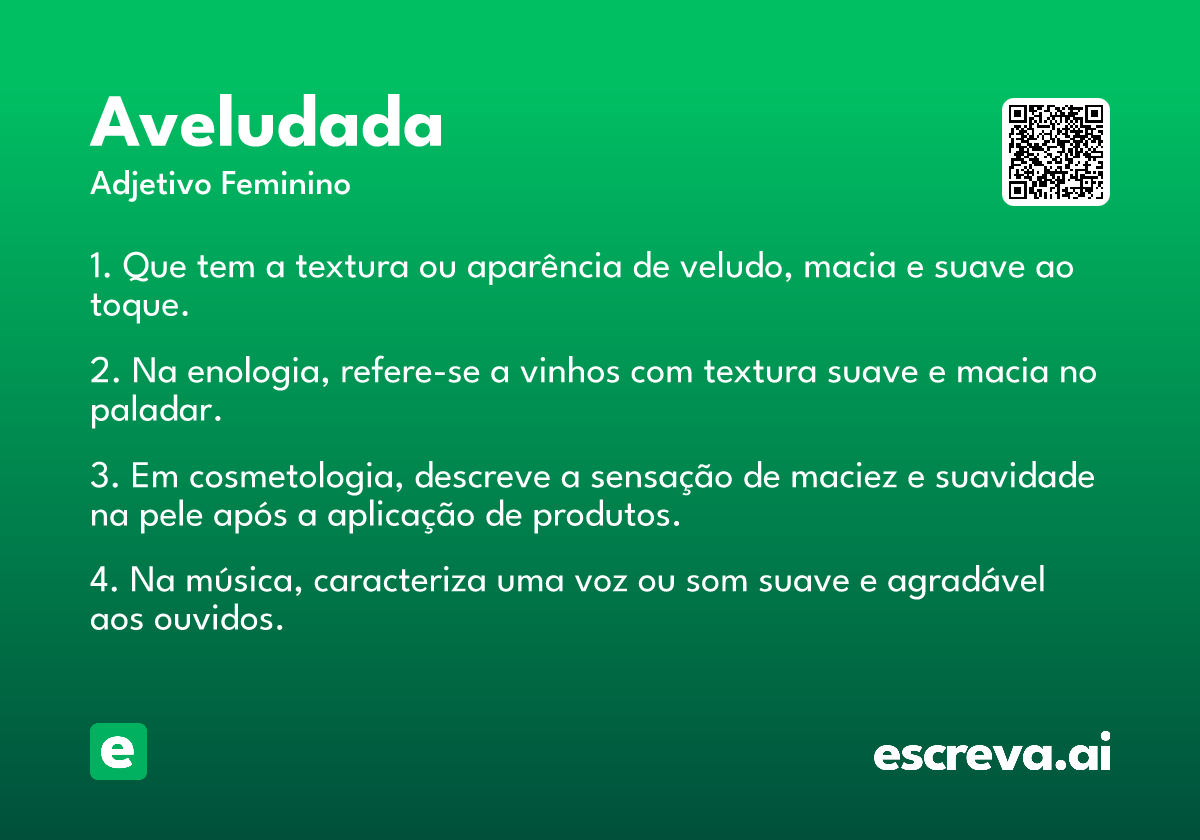 Aveludada

Adjetivo Feminino

1. Que tem a textura ou aparência de veludo, macia e suave ao toque.

2. Na enologia, refere-se a vinhos com textura suave e macia no paladar.

3. Em cosmetologia, descreve a sensação de maciez e suavidade na pele após a aplicação de produtos.

4. Na música, caracteriza uma voz ou som suave e agradável aos ouvidos.

e

escreva.ai